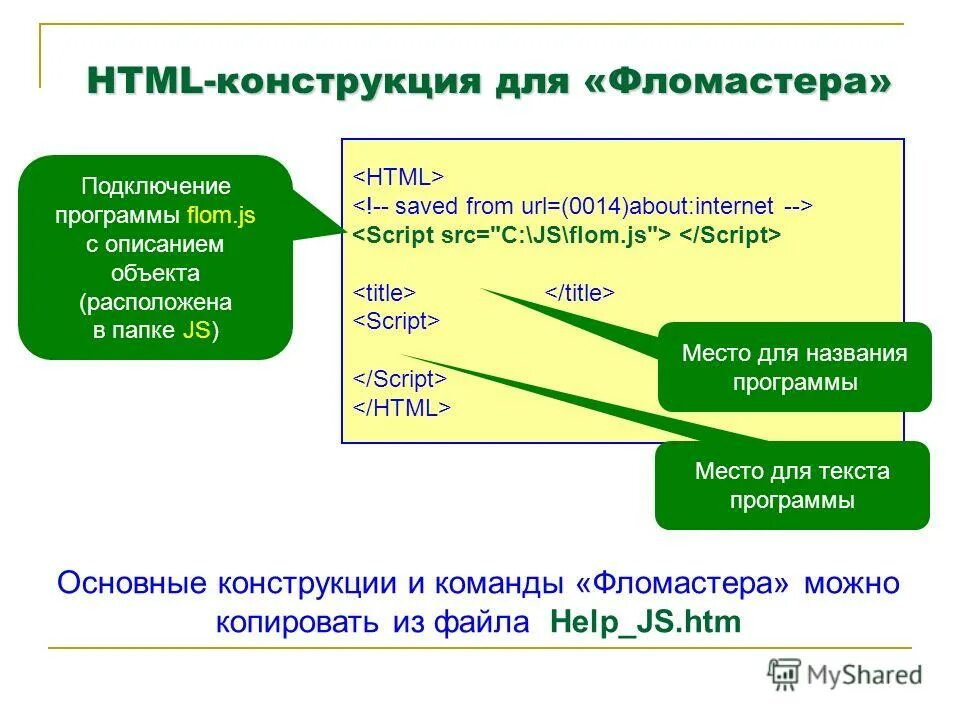 HTML-конструкция для «Фломастера»

Подключение программы flom.js с описанием объекта (расположена в папке JS)

<HTML>
<!-- saved from url=(0014)about:internet -->
<Script src="C:\JS\flom.js"> </Script>

<title> </title>
<Script>

</Script>
</HTML>

Место для названия программы

Место для текста программы

Основные конструкции и команды «Фломастера» можно копировать из файла Help_JS.htm

MyShared